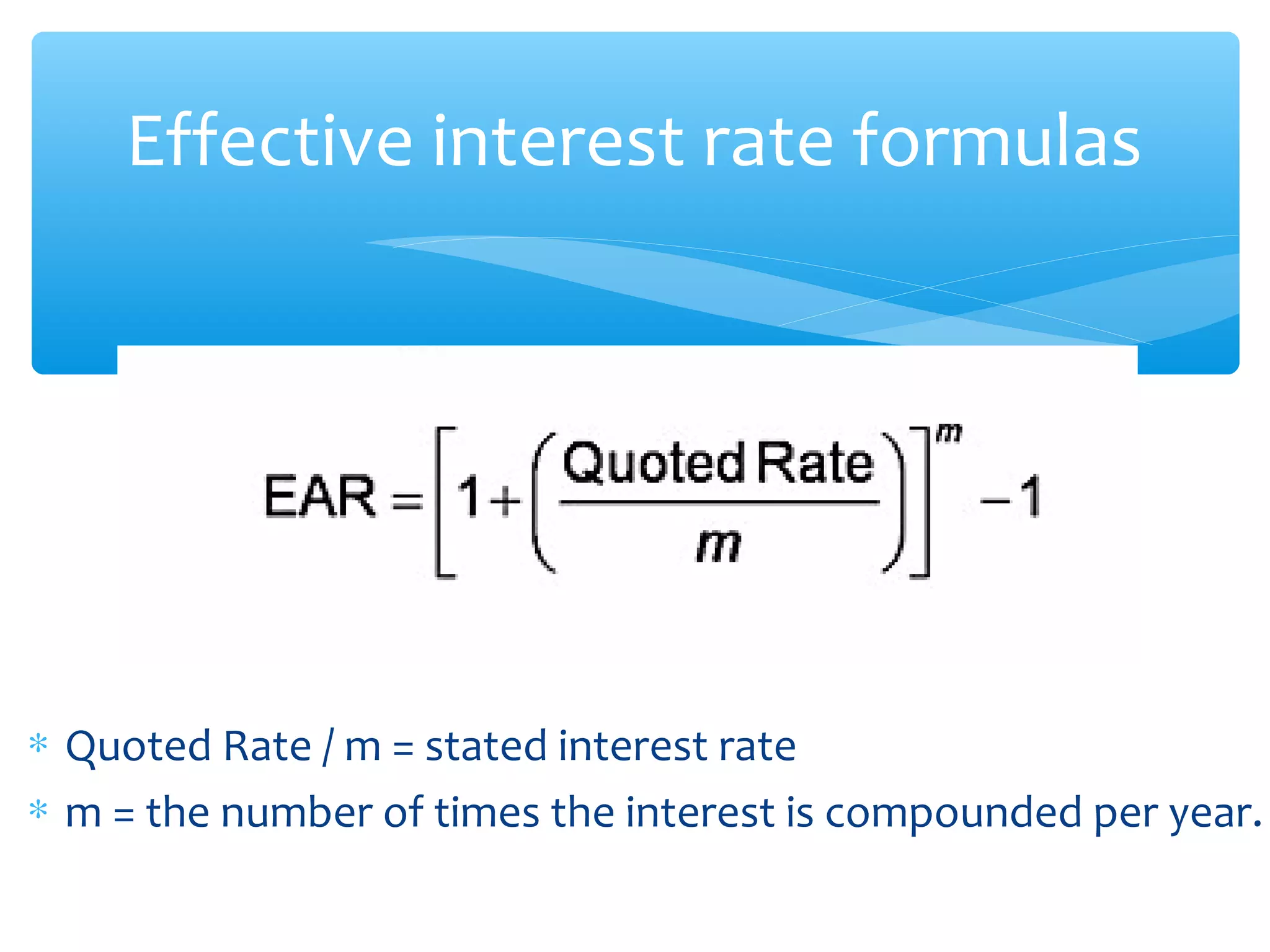 Effective interest rate formulas

$\text{EAR} = \left[1 + \left(\frac{\text{Quoted Rate}}{m}\right)\right]^m - 1$

* Quoted Rate / m = stated interest rate
* m = the number of times the interest is compounded per year.